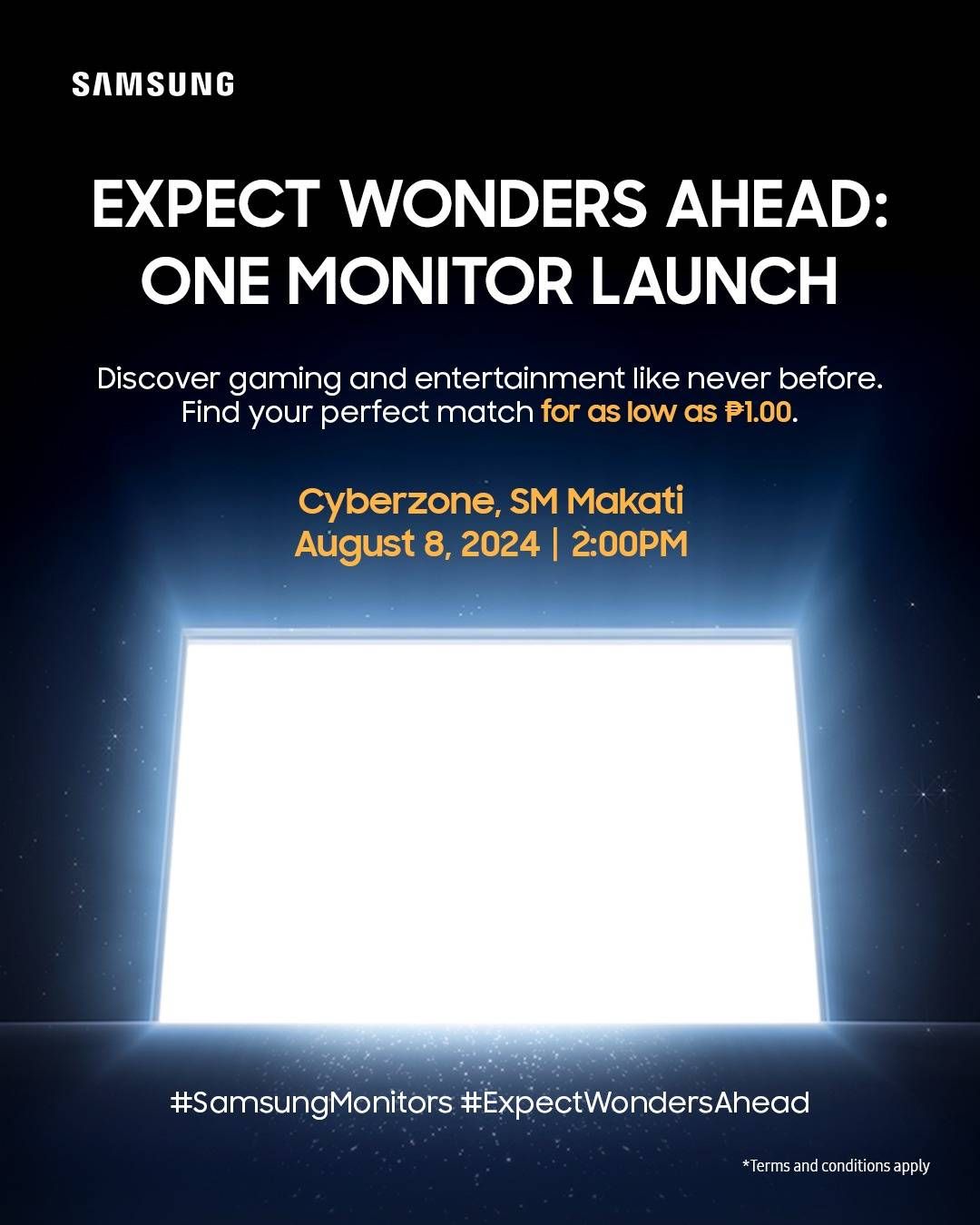 SAMSUNG

EXPECT WONDERS AHEAD: ONE MONITOR LAUNCH

Discover gaming and entertainment like never before. Find your perfect match for as low as ₱1.00.

Cyberzone, SM Makati
August 8, 2024 | 2:00PM

#SamsungMonitors #ExpectWondersAhead

*Terms and conditions apply